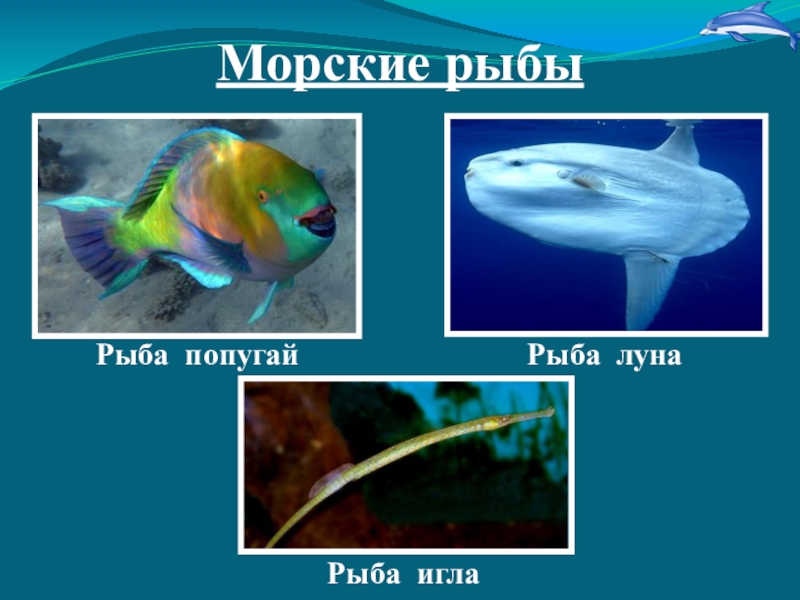 Морские рыбы

Рыба попугай

Рыба луна

Рыба игла